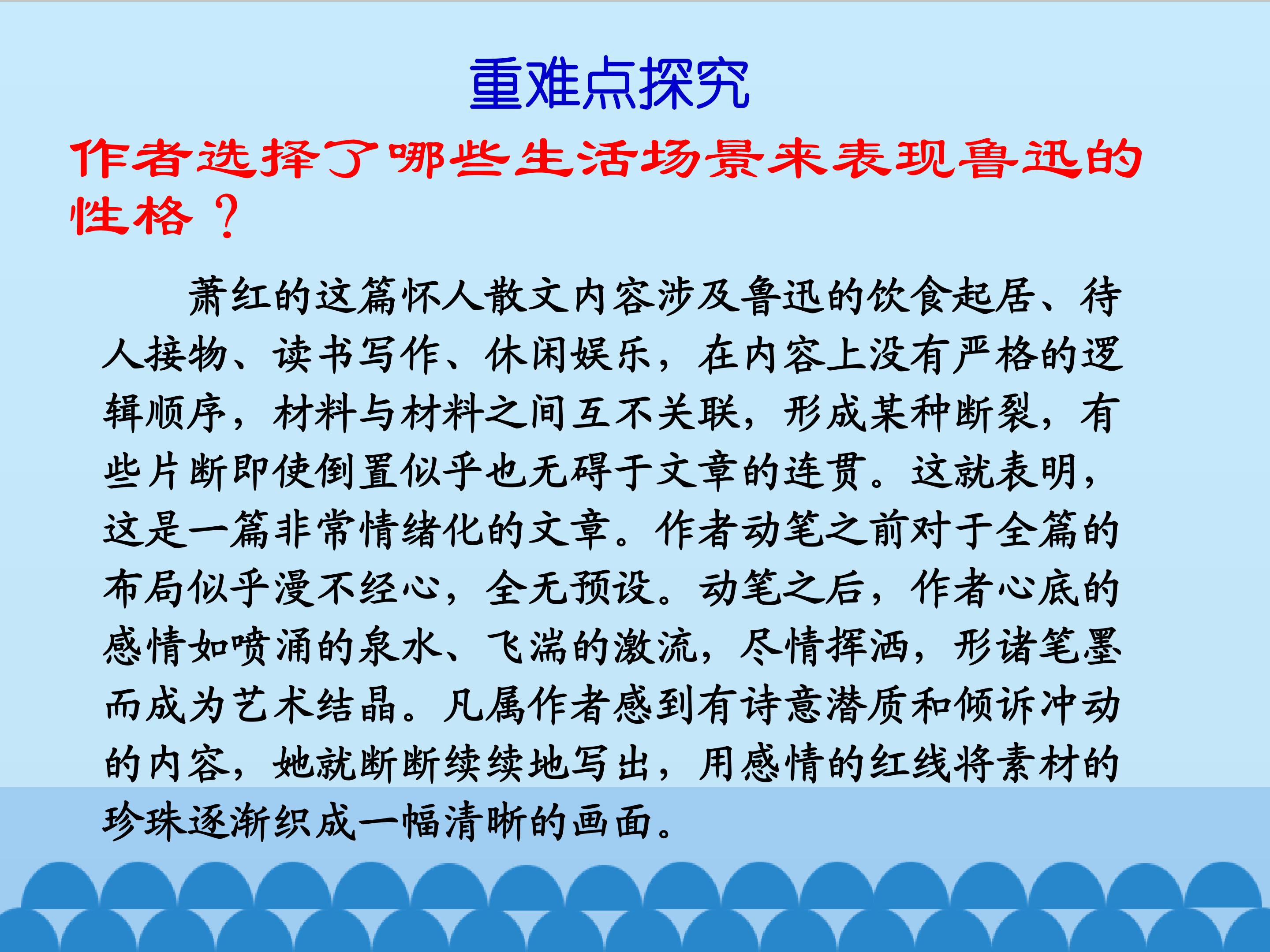 重难点探究

作者选择了哪些生活场景来表现鲁迅的性格？

萧红的这篇怀人散文内容涉及鲁迅的饮食起居、待人接物、读书写作、休闲娱乐，在内容上没有严格的逻辑顺序，材料与材料之间互不关联，形成某种断裂，有些片断即使倒置似乎也无碍于文章的连贯。这就表明，这是一篇非常情绪化的文章。作者动笔之前对于全篇的布局似乎漫不经心，全无预设。动笔之后，作者心底的感情如喷涌的泉水、飞湍的激流，尽情挥洒，形诸笔墨而成为艺术结晶。凡属作者感到有诗意潜质和倾诉冲动的内容，她就断断续续地写出，用感情的红线将素材的珍珠逐渐织成一幅清晰的画面。